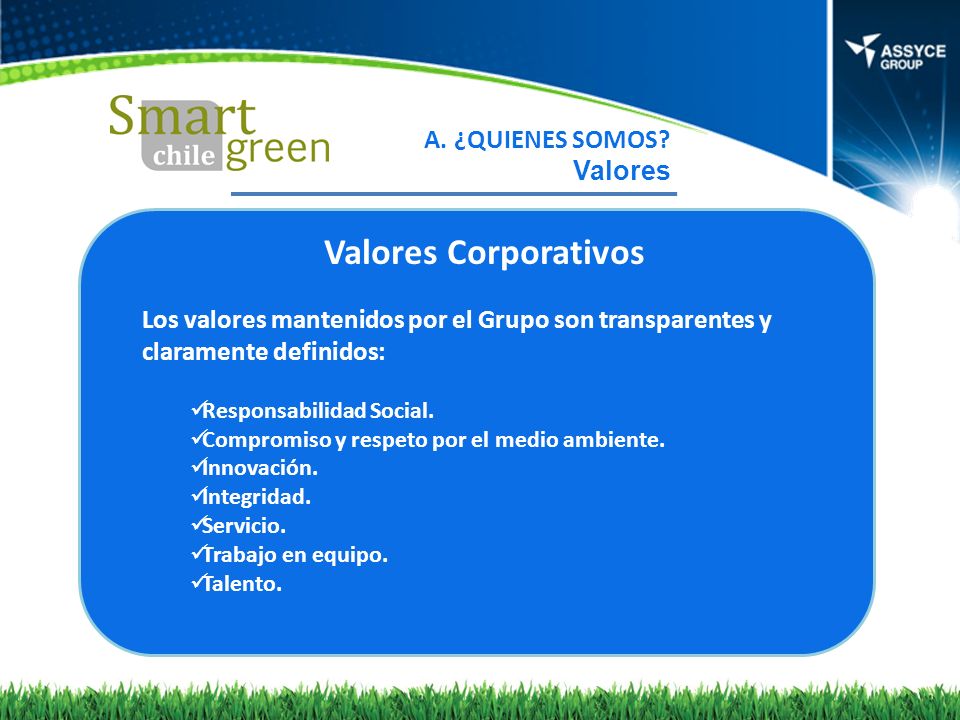 ASSYCE GROUP

Smart chile green

A. ¿QUIENES SOMOS?
Valores

Valores Corporativos

Los valores mantenidos por el Grupo son transparentes y claramente definidos:

✓Responsabilidad Social.
✓Compromiso y respeto por el medio ambiente.
✓Innovación.
✓Integridad.
✓Servicio.
✓Trabajo en equipo.
✓Talento.